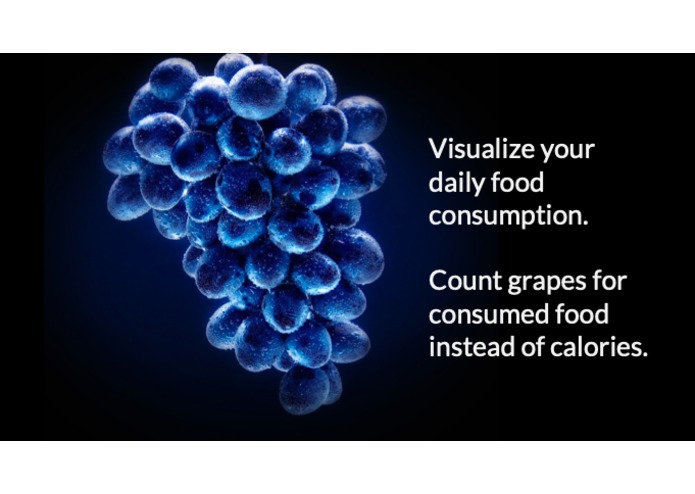 Visualize your daily food consumption.

Count grapes for consumed food instead of calories.